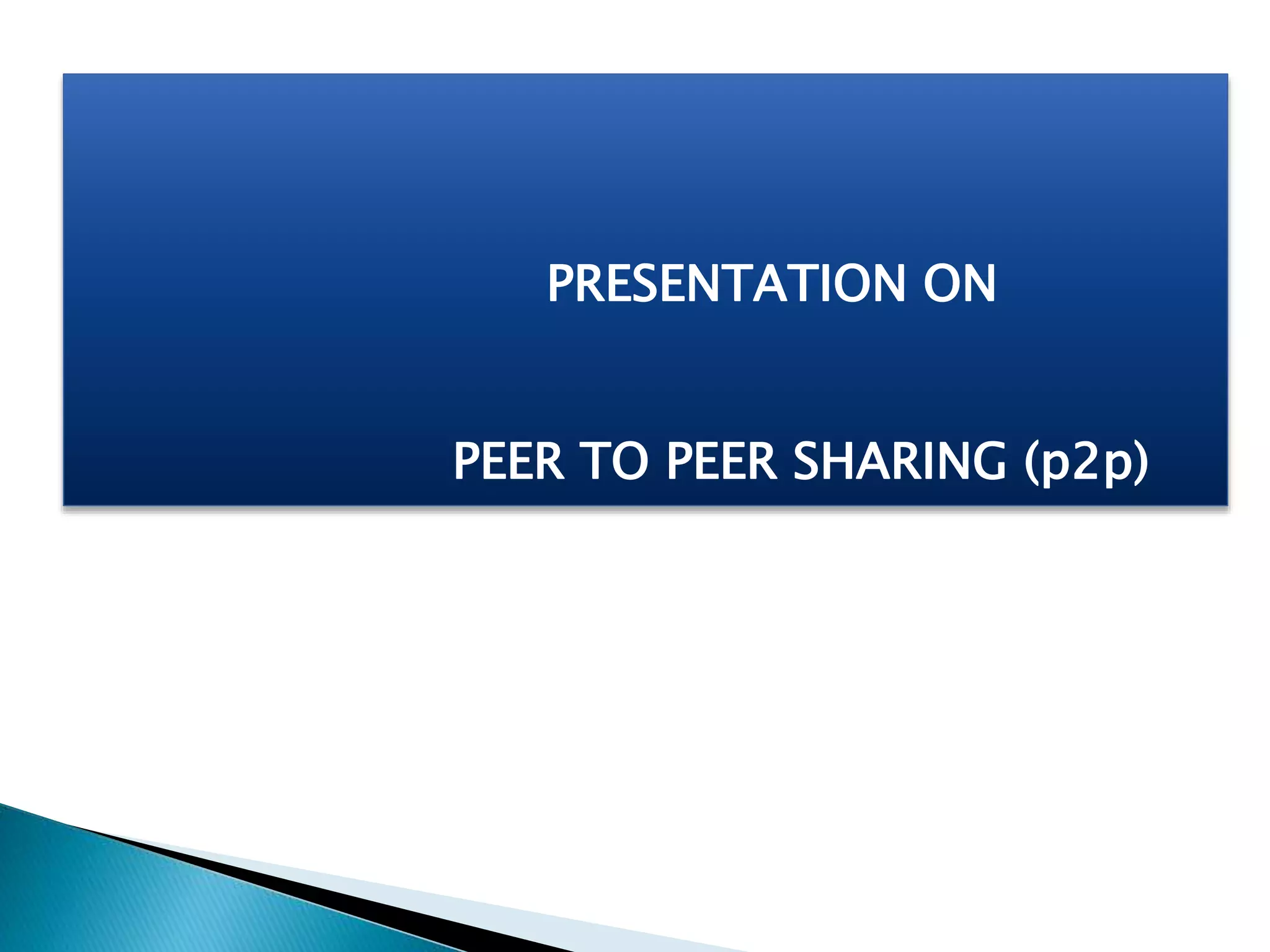 PRESENTATION ON

PEER TO PEER SHARING (p2p)